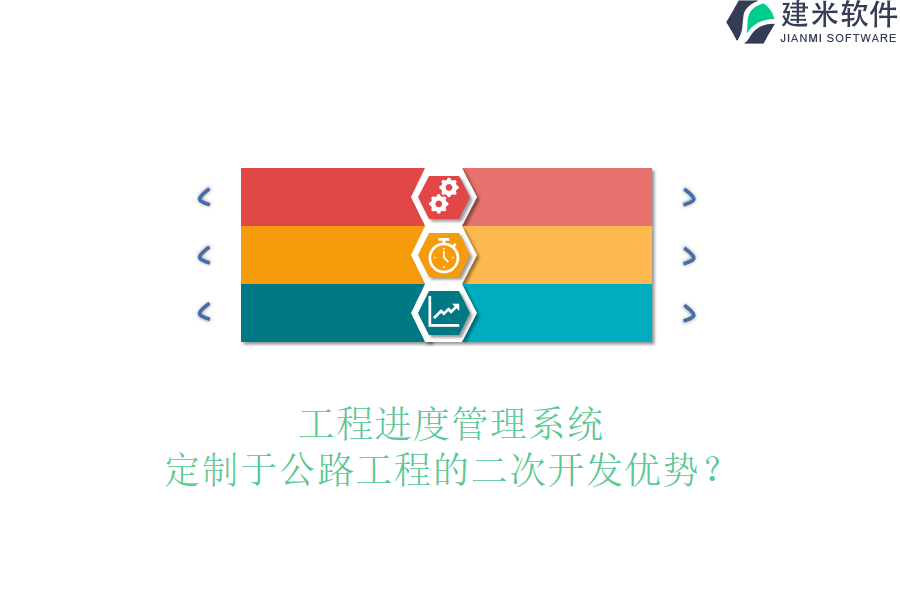 建米软件
JIANMI SOFTWARE

工程进度管理系统
定制于公路工程的二次开发优势？